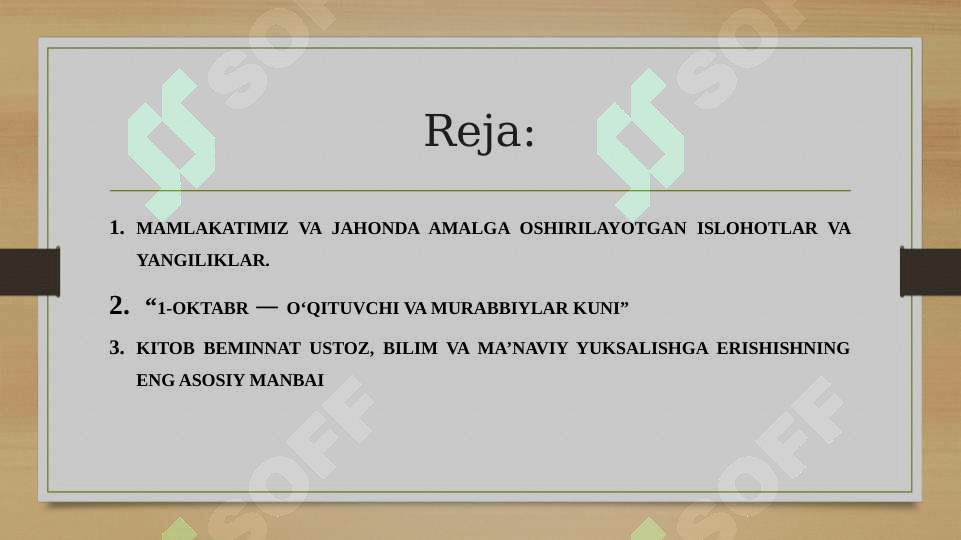 Reja:

1. MAMLAKATIMIZ VA JAHONDA AMALGA OSHIRILAYOTGAN ISLOHOTLAR VA YANGILIKLAR.

2. “1-OKTABR — O‘QITUVCHI VA MURABBIYLAR KUNI”

3. KITOB BEMINNAT USTOZ, BILIM VA MA’NAVIY YUKSALISHGA ERISHISHNING ENG ASOSIY MANBAI

SOFF SOFF SOFF SOFF